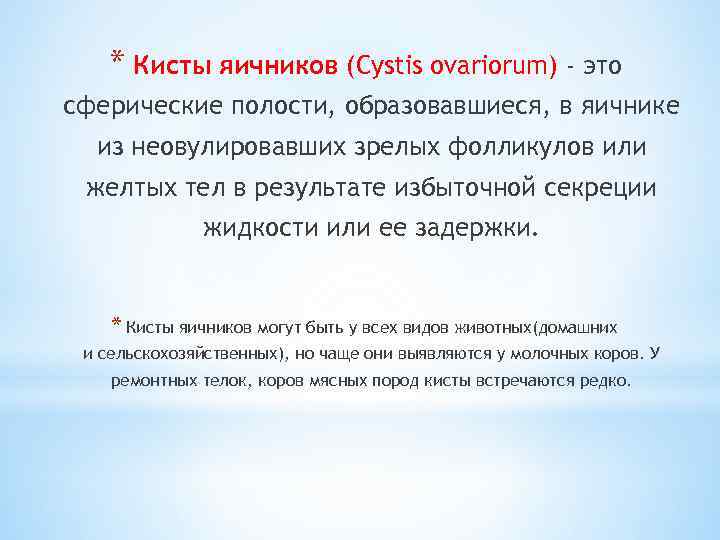 * Кисты яичников (Cystis ovariorum) - это сферические полости, образовавшиеся, в яичнике из неовулировавших зрелых фолликулов или желтых тел в результате избыточной секреции жидкости или ее задержки.

* Кисты яичников могут быть у всех видов животных(домашних и сельскохозяйственных), но чаще они выявляются у молочных коров. У ремонтных телок, коров мясных пород кисты встречаются редко.